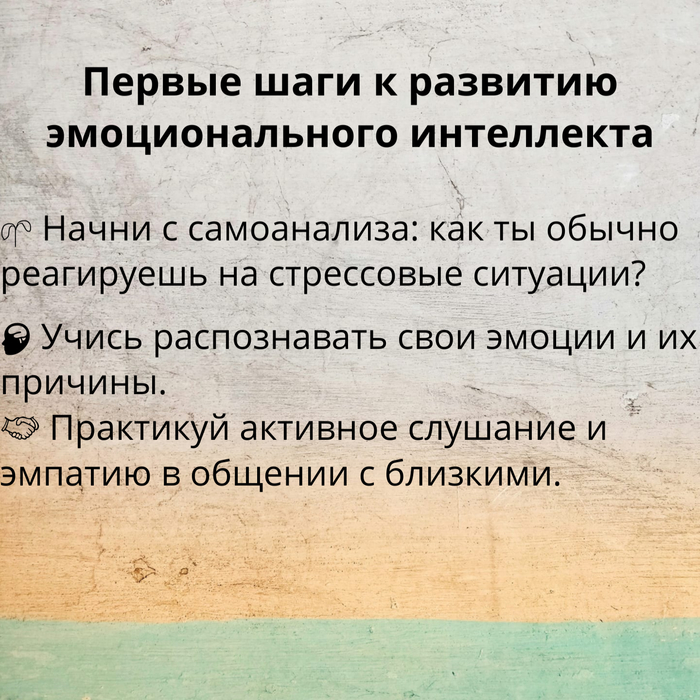 Первые шаги к развитию эмоционального интеллекта

🌱 Начни с самоанализа: как ты обычно реагируешь на стрессовые ситуации?

🧠 Учись распознавать свои эмоции и их причины.
🤝 Практикуй активное слушание и эмпатию в общении с близкими.